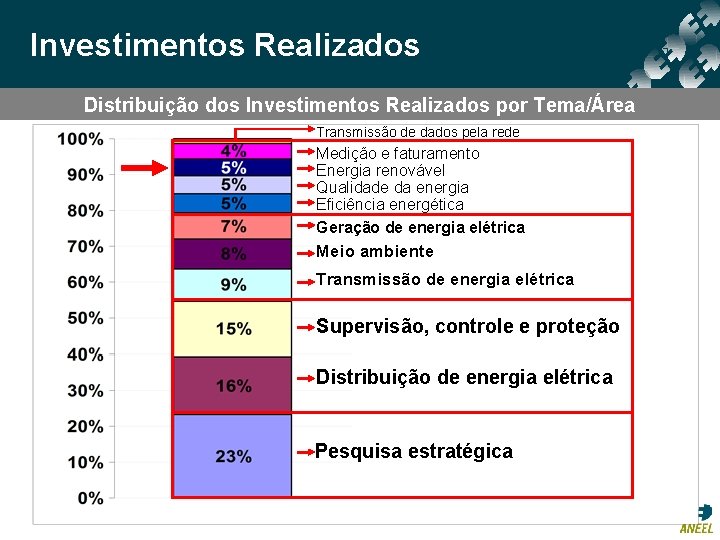 Investimentos Realizados

Distribuição dos Investimentos Realizados por Tema/Área

100%
90%
80%
70%
60%
50%
40%
30%
20%
10%
0%

Transmissão de dados pela rede
4% Medição e faturamento
5% Energia renovável
5% Qualidade da energia
5% Eficiência energética
7% Geração de energia elétrica
8% Meio ambiente
9% Transmissão de energia elétrica
15% Supervisão, controle e proteção
16% Distribuição de energia elétrica
23% Pesquisa estratégica

ANEEL